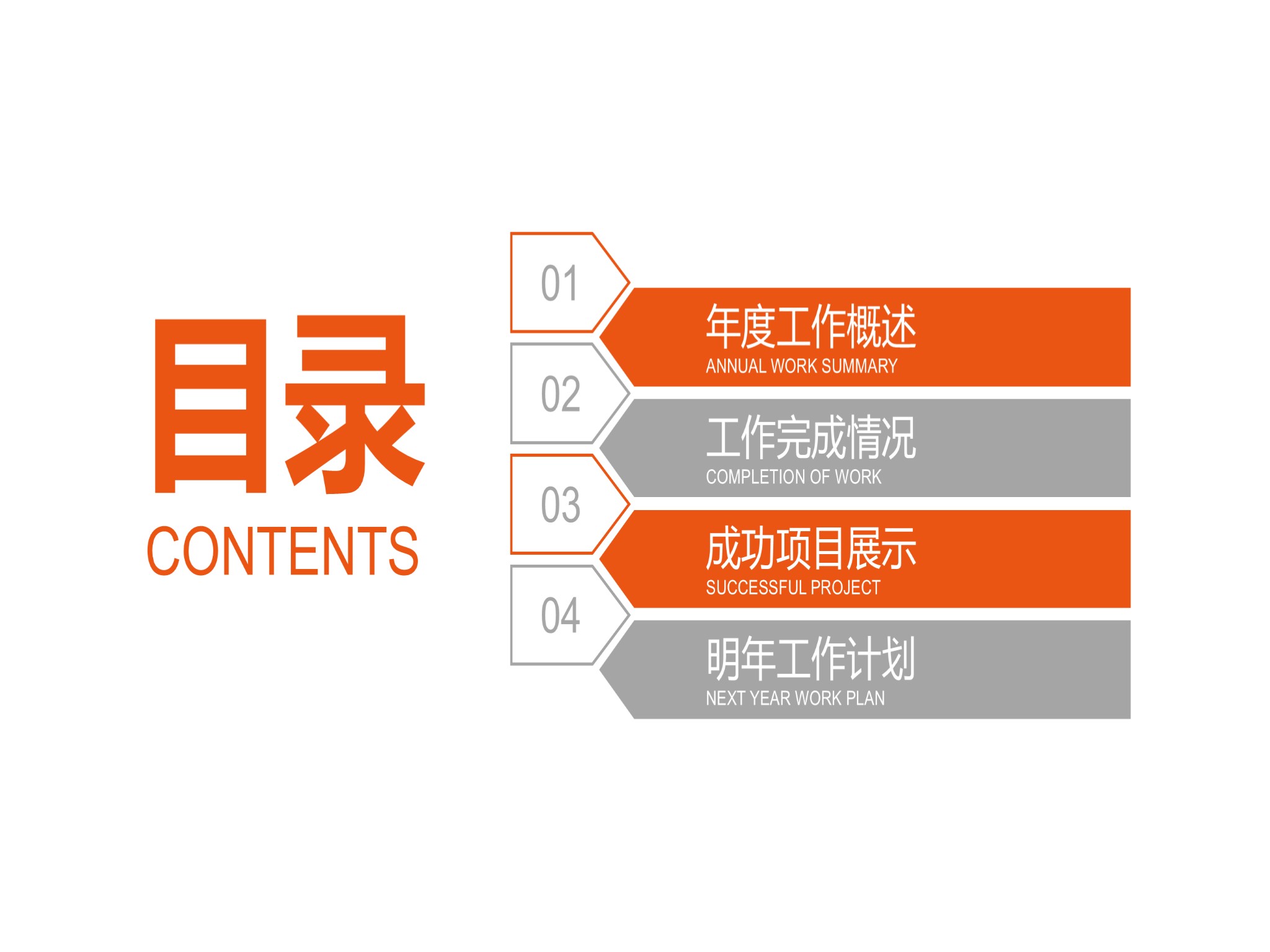 目录
CONTENTS

01
年度工作概述
ANNUAL WORK SUMMARY

02
工作完成情况
COMPLETION OF WORK

03
成功项目展示
SUCCESSFUL PROJECT

04
明年工作计划
NEXT YEAR WORK PLAN